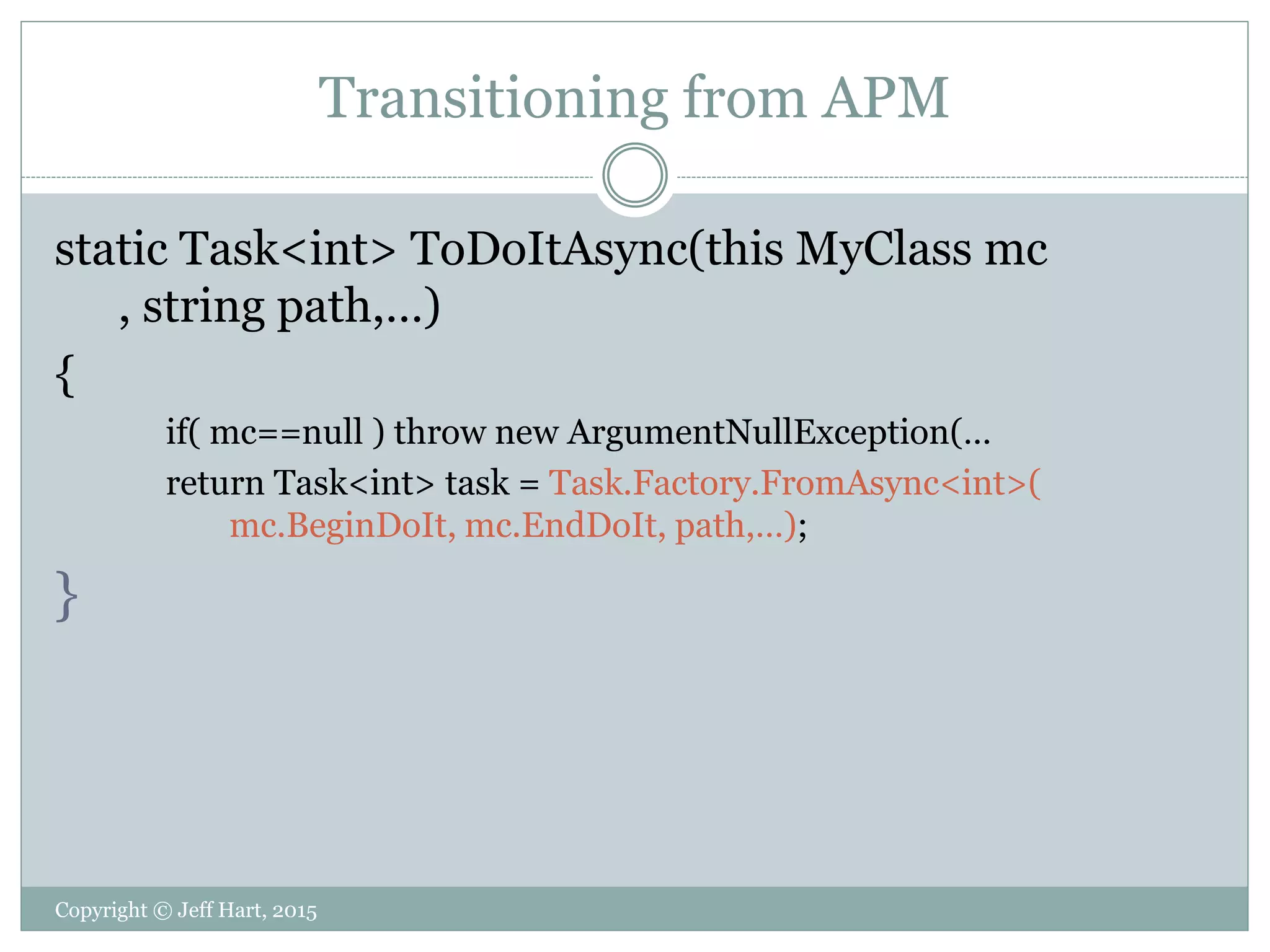 Transitioning from APM

static Task<int> ToDoItAsync(this MyClass mc
, string path,…)

{

if( mc==null ) throw new ArgumentNullException(…

return Task<int> task = Task.Factory.FromAsync<int>(
mc.BeginDoIt, mc.EndDoIt, path,…);

}

Copyright © Jeff Hart, 2015